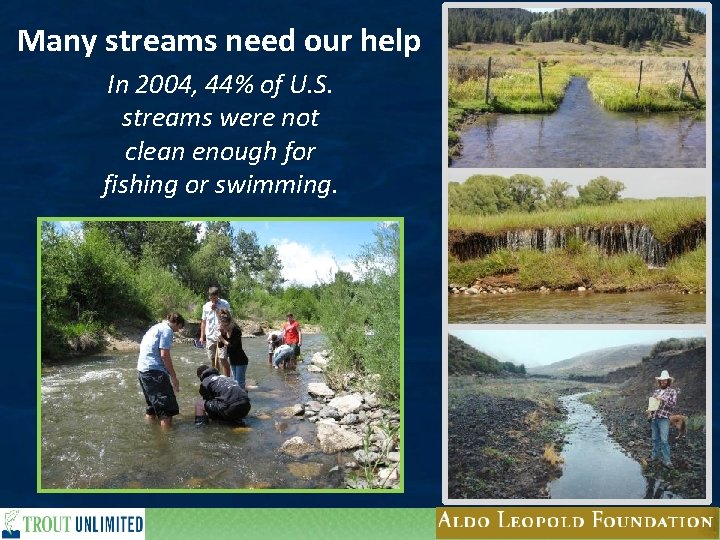 Many streams need our help

In 2004, 44% of U.S. streams were not clean enough for fishing or swimming.

TROUT UNLIMITED

ALDO LEOPOLD FOUNDATION